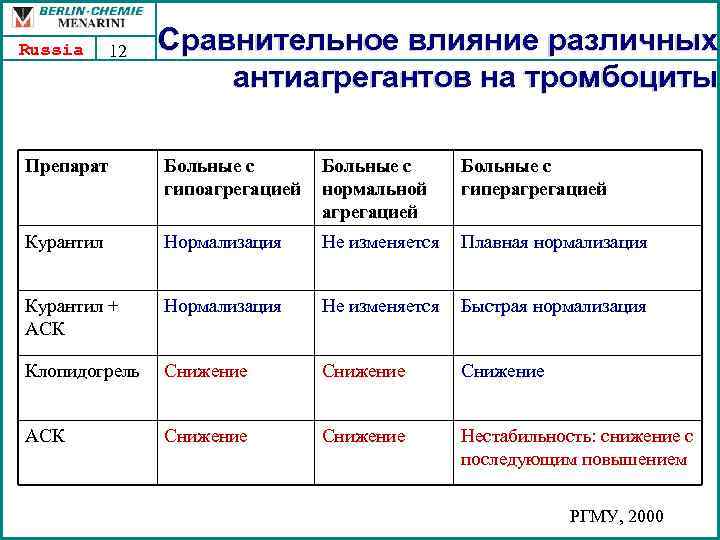 BERLIN-CHEMIE MENARINI
Russia 12

Сравнительное влияние различных антиагрегантов на тромбоциты

| Препарат | Больные с гипоагрегацией | Больные с нормальной агрегацией | Больные с гиперагрегацией |
|---|---|---|---|
| Курантил | Нормализация | Не изменяется | Плавная нормализация |
| Курантил + АСК | Нормализация | Не изменяется | Быстрая нормализация |
| Клопидогрель | Снижение | Снижение | Снижение |
| АСК | Снижение | Снижение | Нестабильность: снижение с последующим повышением |

РГМУ, 2000